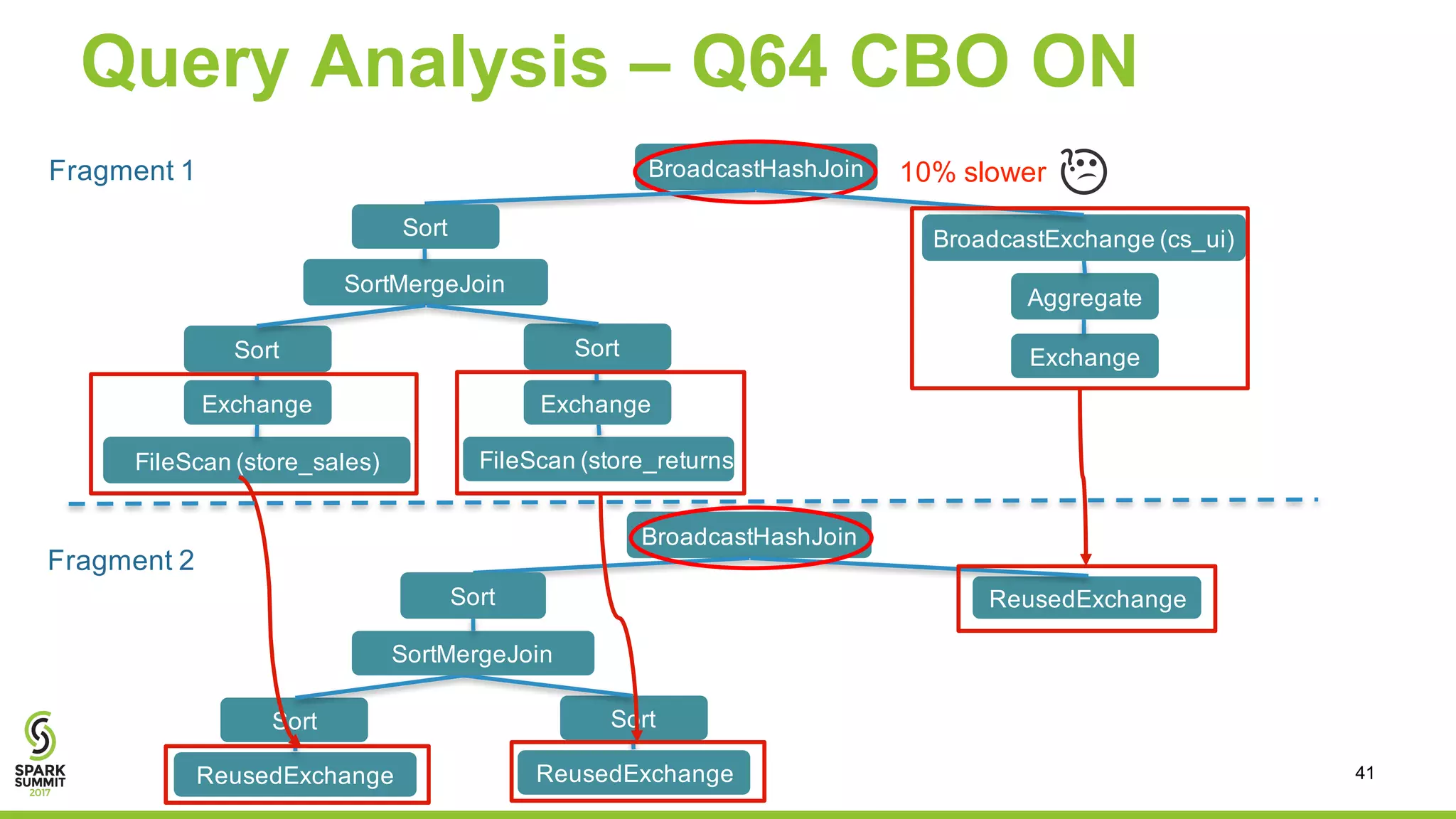 Query Analysis – Q64 CBO ON

Fragment 1

BroadcastHashJoin

10% slower

Sort

SortMergeJoin

Sort

Exchange

FileScan (store_sales)

Sort

Exchange

FileScan (store_returns

BroadcastExchange (cs_ui)

Aggregate

Exchange

Fragment 2

BroadcastHashJoin

Sort

SortMergeJoin

Sort

ReusedExchange

Sort

ReusedExchange

ReusedExchange

SPARK SUMMIT 2017

41